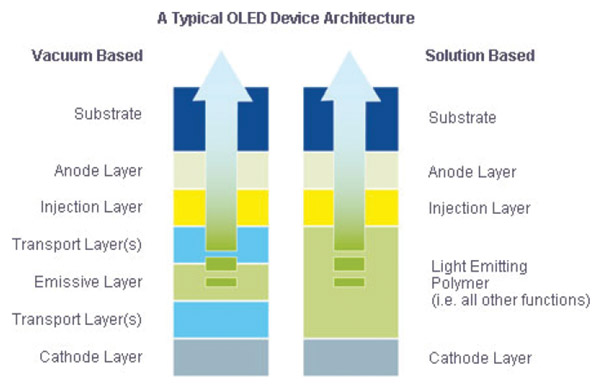 A Typical OLED Device Architecture

Vacuum Based

Substrate

Anode Layer

Injection Layer

Transport Layer(s)

Emissive Layer

Transport Layer(s)

Cathode Layer

Solution Based

Substrate

Anode Layer

Injection Layer

Light Emitting Polymer (i.e. all other functions)

Cathode Layer